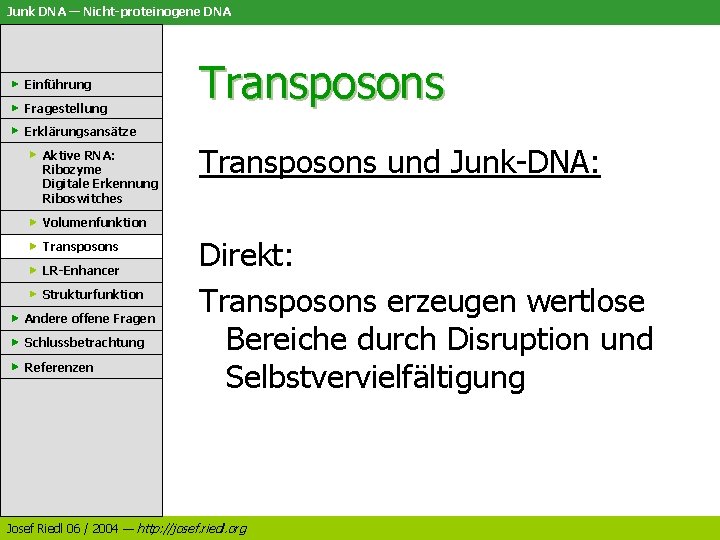 Junk DNA — Nicht-proteinogene DNA

Einführung
Fragestellung
Erklärungsansätze
Aktive RNA: Ribozyme Digitale Erkennung Riboswitches
Volumenfunktion
Transposons
LR-Enhancer
Strukturfunktion
Andere offene Fragen
Schlussbetrachtung
Referenzen

Transposons

Transposons und Junk-DNA:

Direkt:
Transposons erzeugen wertlose Bereiche durch Disruption und Selbstvervielfältigung

Josef Riedl 06 / 2004 — http://josef.riedl.org